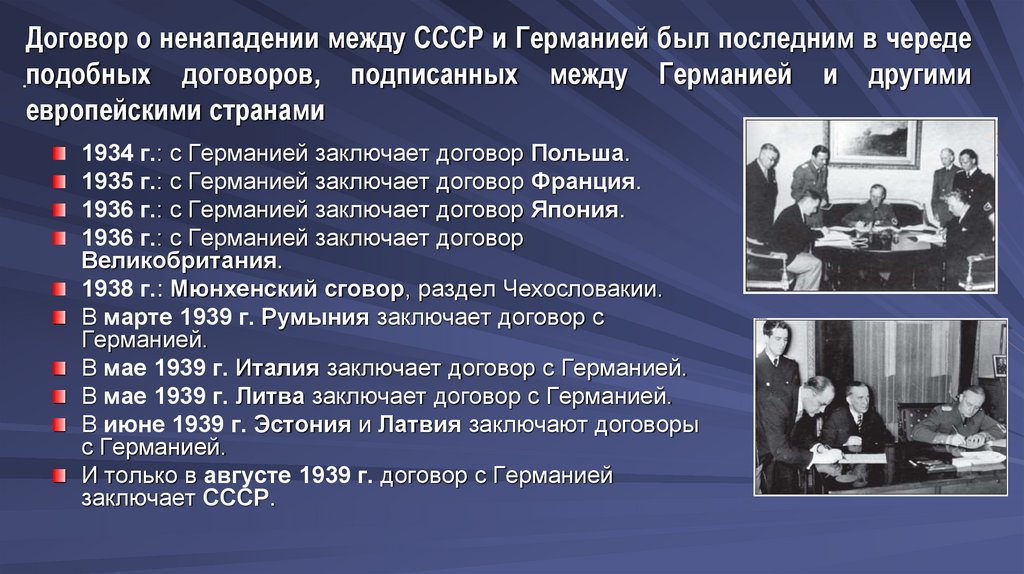 Договор о ненападении между СССР и Германией был последним в череде подобных договоров, подписанных между Германией и другими европейскими странами

1934 г.: с Германией заключает договор Польша.
1935 г.: с Германией заключает договор Франция.
1936 г.: с Германией заключает договор Япония.
1936 г.: с Германией заключает договор Великобритания.
1938 г.: Мюнхенский сговор, раздел Чехословакии.
В марте 1939 г. Румыния заключает договор с Германией.
В мае 1939 г. Италия заключает договор с Германией.
В мае 1939 г. Литва заключает договор с Германией.
В июне 1939 г. Эстония и Латвия заключают договоры с Германией.
И только в августе 1939 г. договор с Германией заключает СССР.